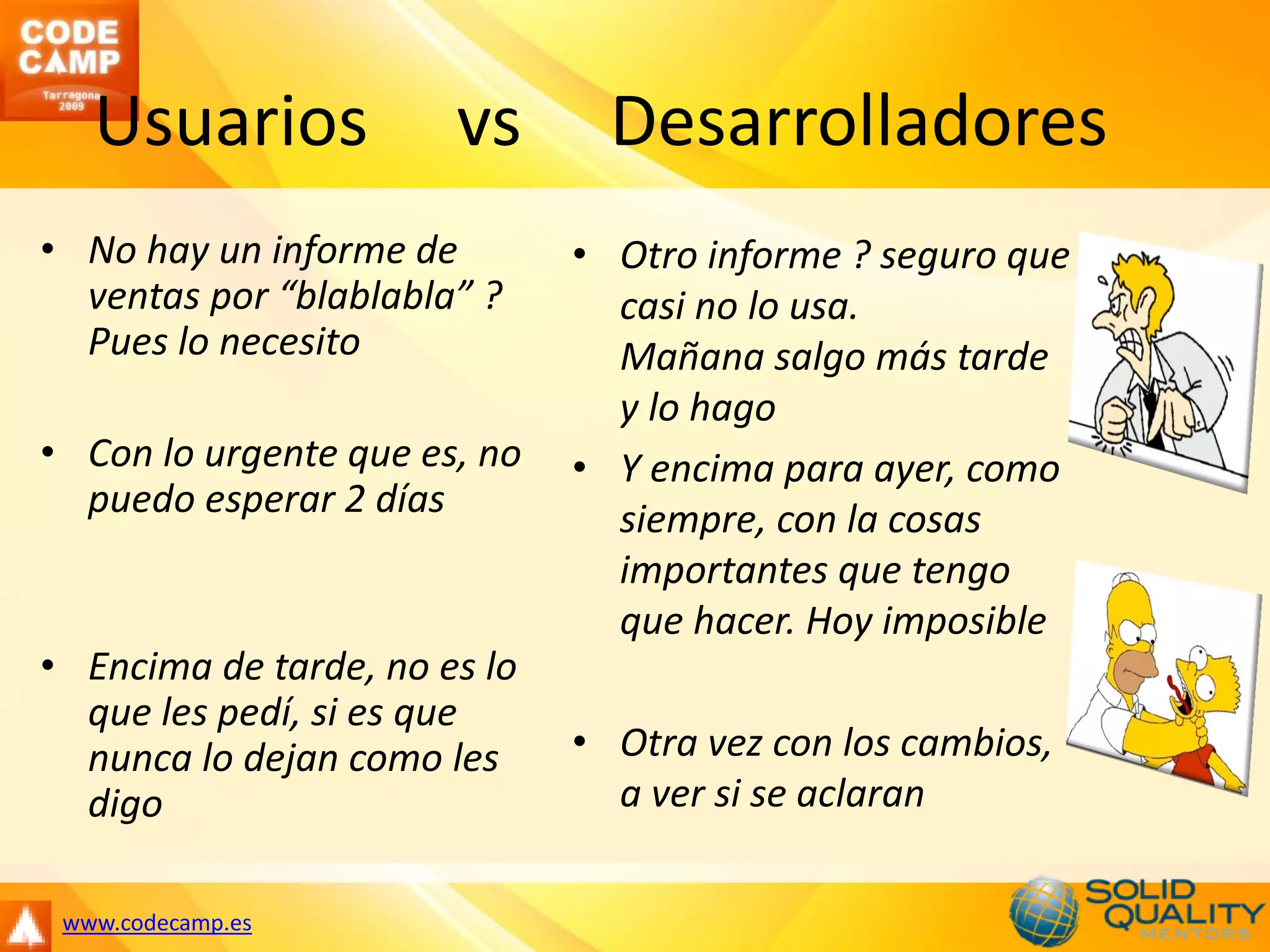 CODE CAMP
Tarragona 2009

Usuarios vs Desarrolladores

• No hay un informe de ventas por “blablabla” ? Pues lo necesito

• Con lo urgente que es, no puedo esperar 2 días

• Encima de tarde, no es lo que les pedí, si es que nunca lo dejan como les digo

• Otro informe ? seguro que casi no lo usa.
Mañana salgo más tarde y lo hago

• Y encima para ayer, como siempre, con la cosas importantes que tengo que hacer. Hoy imposible

• Otra vez con los cambios, a ver si se aclaran

www.codecamp.es

SOLID QUALITY MENTORS